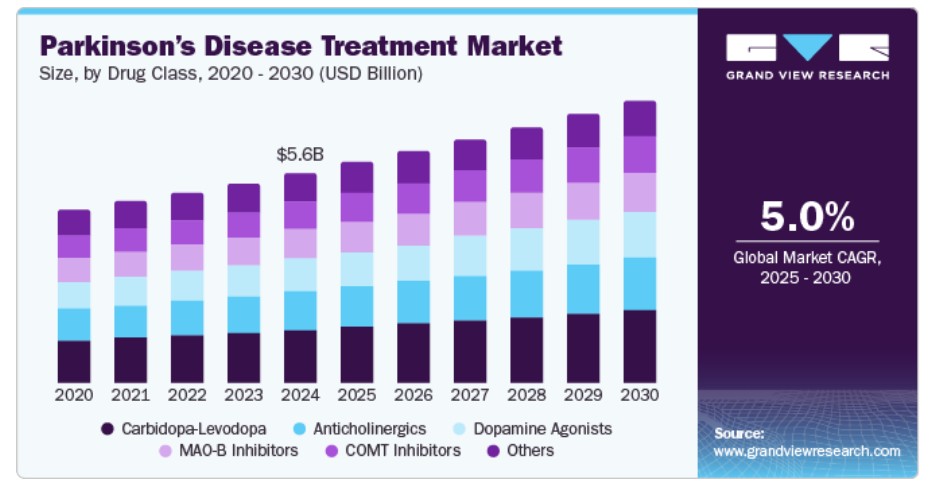 Parkinson's Disease Treatment Market
Size, by Drug Class, 2020 - 2030 (USD Billion)

$5.6B

2020 2021 2022 2023 2024 2025 2026 2027 2028 2029 2030

Carbidopa-Levodopa
Anticholinergics
Dopamine Agonists
MAO-B Inhibitors
COMT Inhibitors
Others

GRAND VIEW RESEARCH

5.0%
Global Market CAGR, 2025 - 2030

Source:
www.grandviewresearch.com